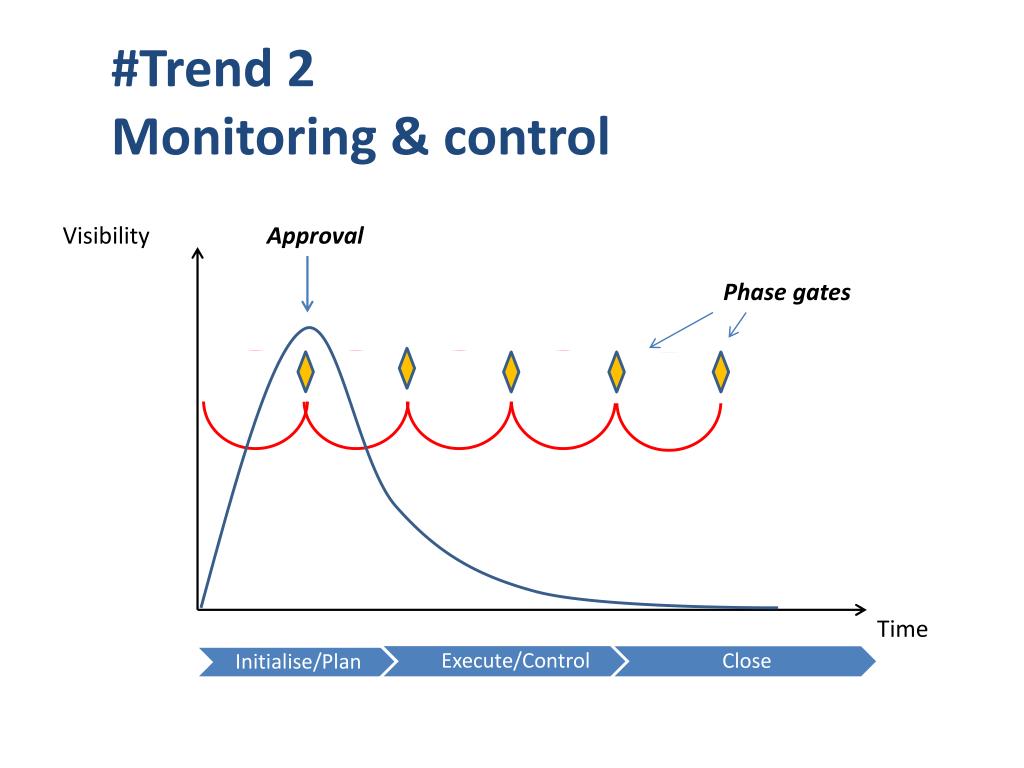 #Trend 2
Monitoring & control

Visibility

Approval

Phase gates

Time

Initialise/Plan

Execute/Control

Close